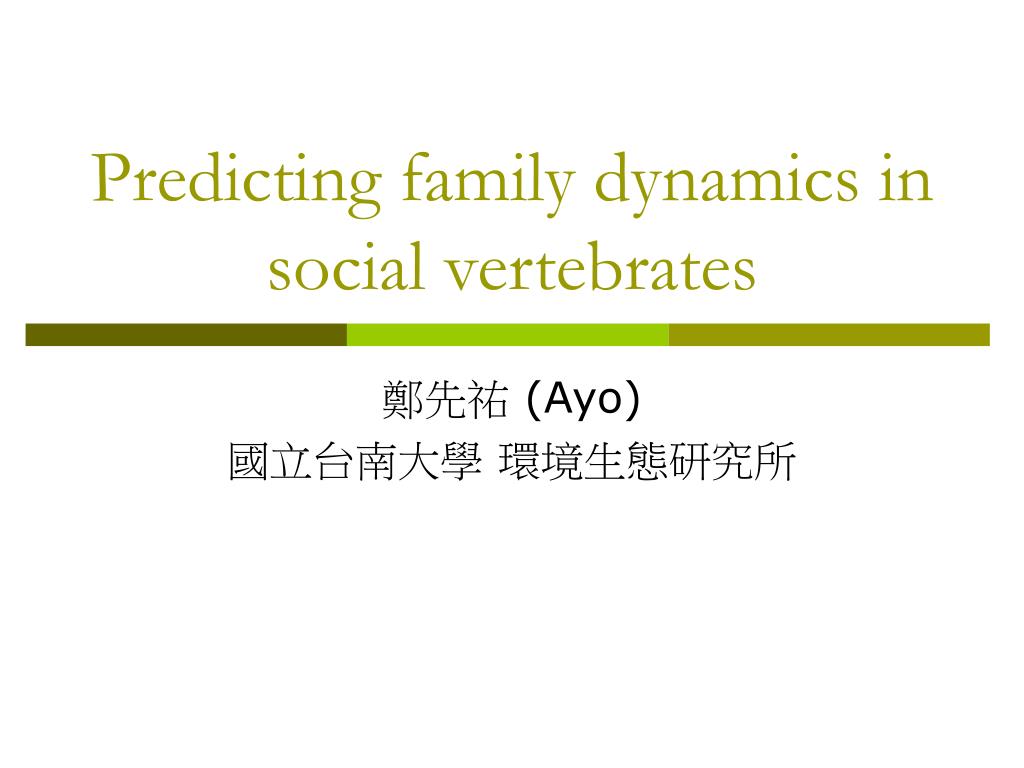 Predicting family dynamics in social vertebrates

鄭先祐 (Ayo)
國立台南大學 環境生態研究所